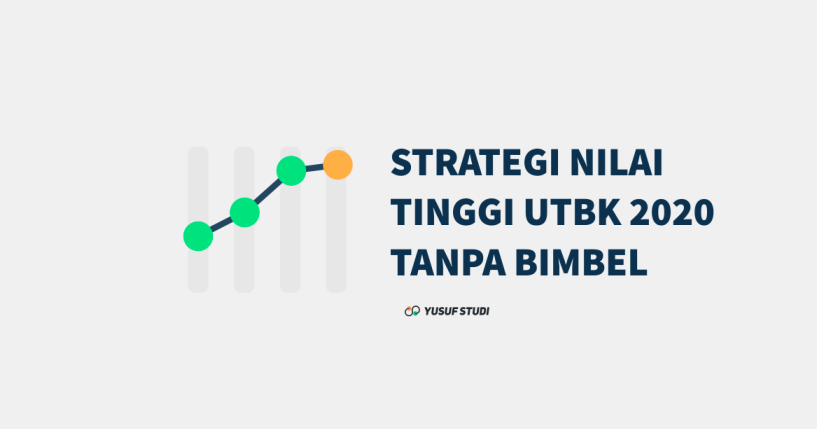 STRATEGI NILAI TINGGI UTBK 2020 TANPA BIMBEL

YUSUF STUDI